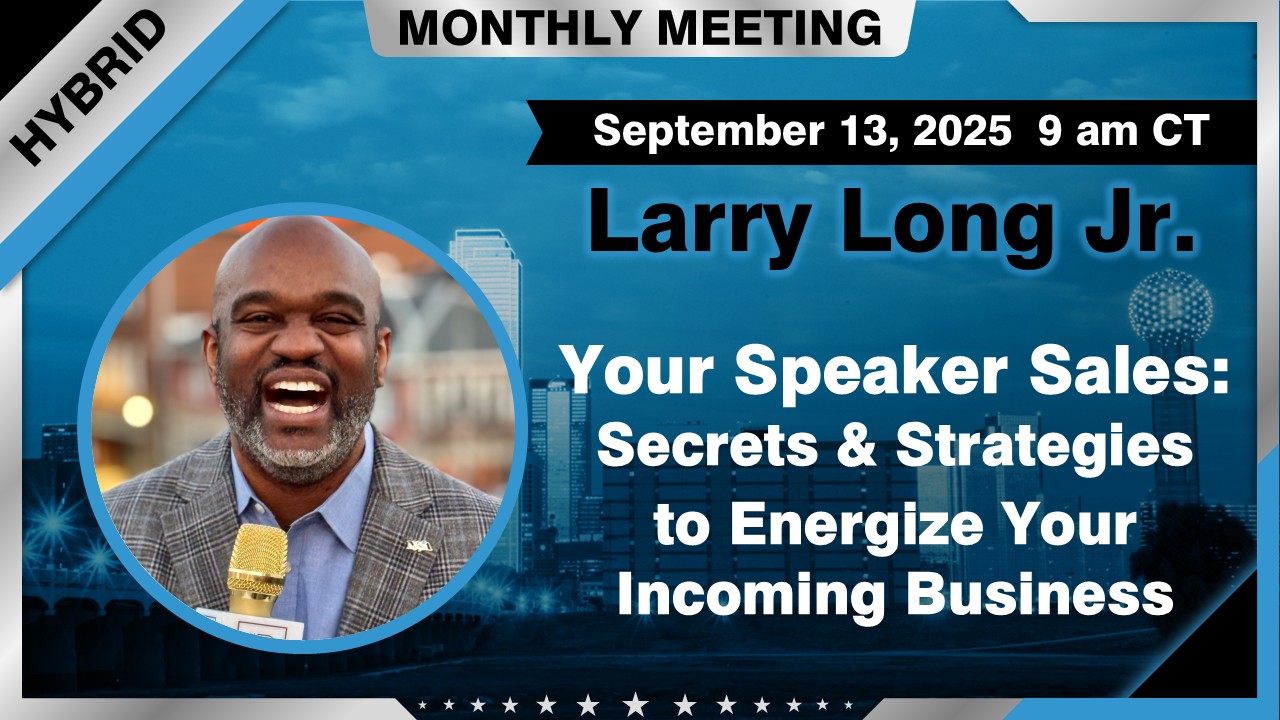 HYBRID

MONTHLY MEETING

September 13, 2025 9 am CT

Larry Long Jr.

Your Speaker Sales: Secrets & Strategies to Energize Your Incoming Business